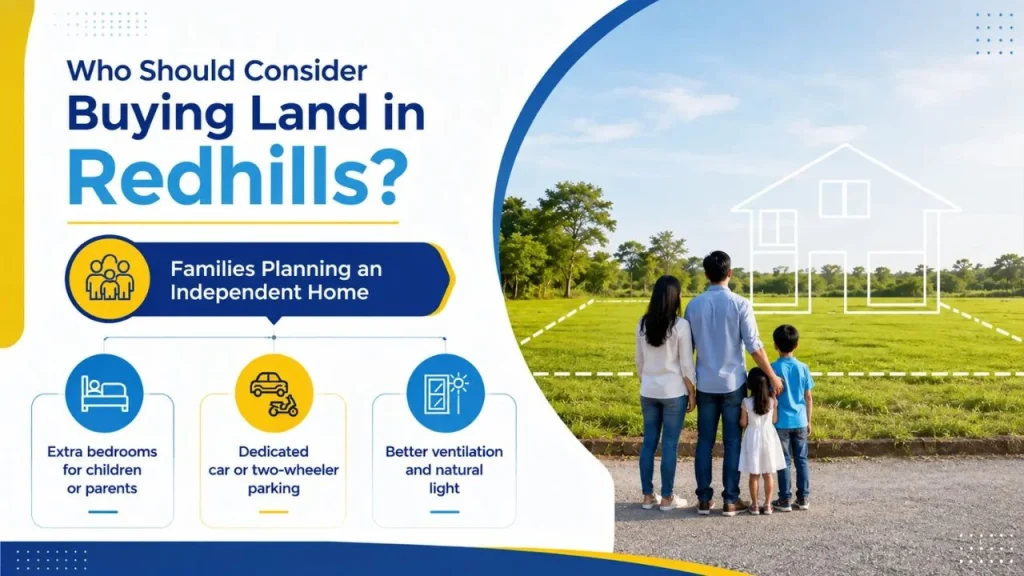 Who Should Consider Buying Land in Redhills?

Families Planning an Independent Home

Extra bedrooms for children or parents

Dedicated car or two-wheeler parking

Better ventilation and natural light